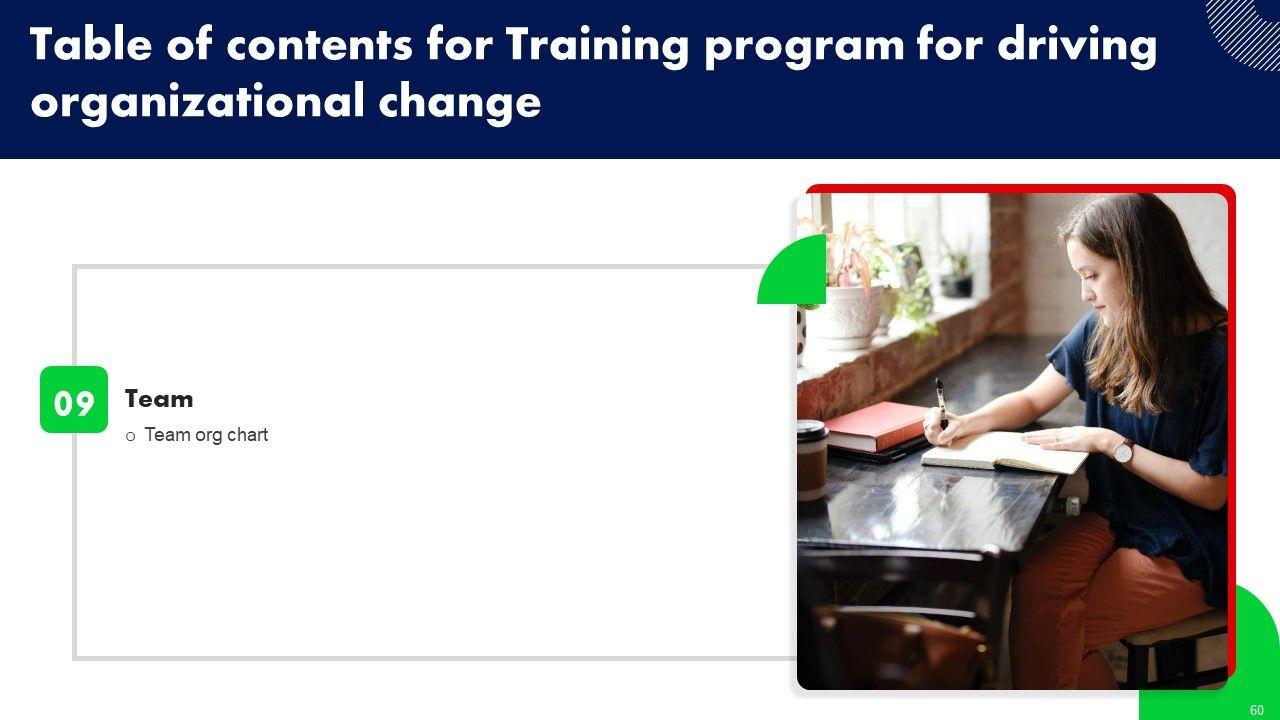 Table of contents for Training program for driving organizational change

09

Team

o Team org chart

60